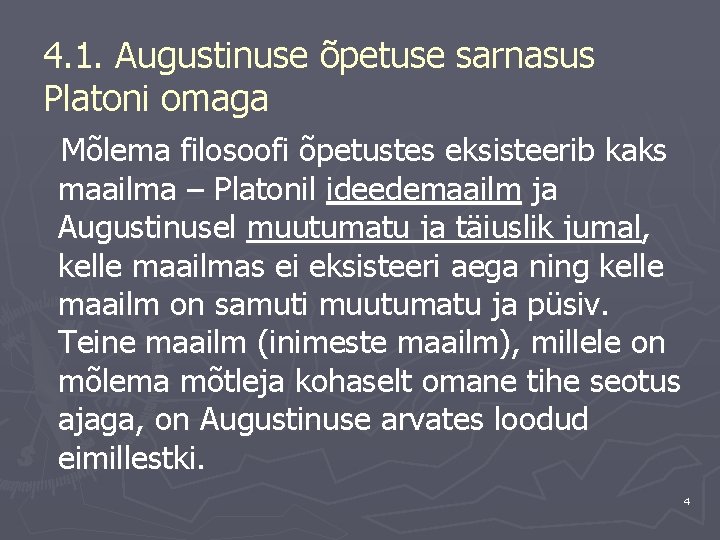 4.1. Augustinuse õpetuse sarnasus Platoni omaga

Mõlema filosoofi õpetustes eksisteerib kaks maailma – Platonil ideedemaailm ja Augustinusel muutumatu ja täiuslik jumal, kelle maailmas ei eksisteeri aega ning kelle maailm on samuti muutumatu ja püsiv. Teine maailm (inimeste maailm), millele on mõlema mõtleja kohaselt omane tihe seotus ajaga, on Augustinuse arvates loodud eimillestki.

4